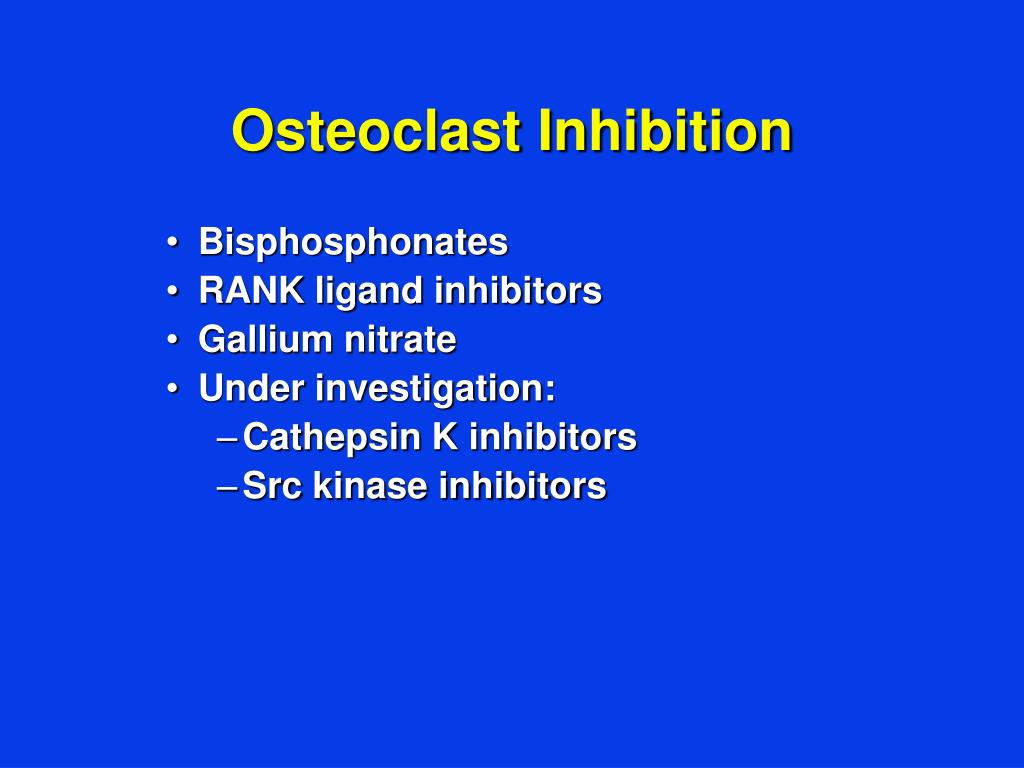 Osteoclast Inhibition

• Bisphosphonates
• RANK ligand inhibitors
• Gallium nitrate
• Under investigation:
– Cathepsin K inhibitors
– Src kinase inhibitors